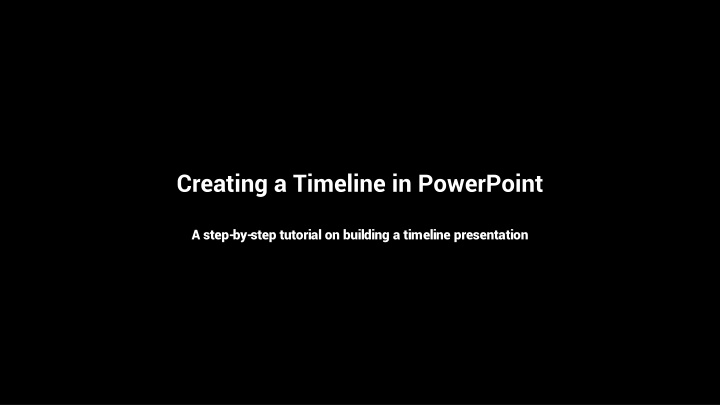 Creating a Timeline in PowerPoint

A step-by-step tutorial on building a timeline presentation